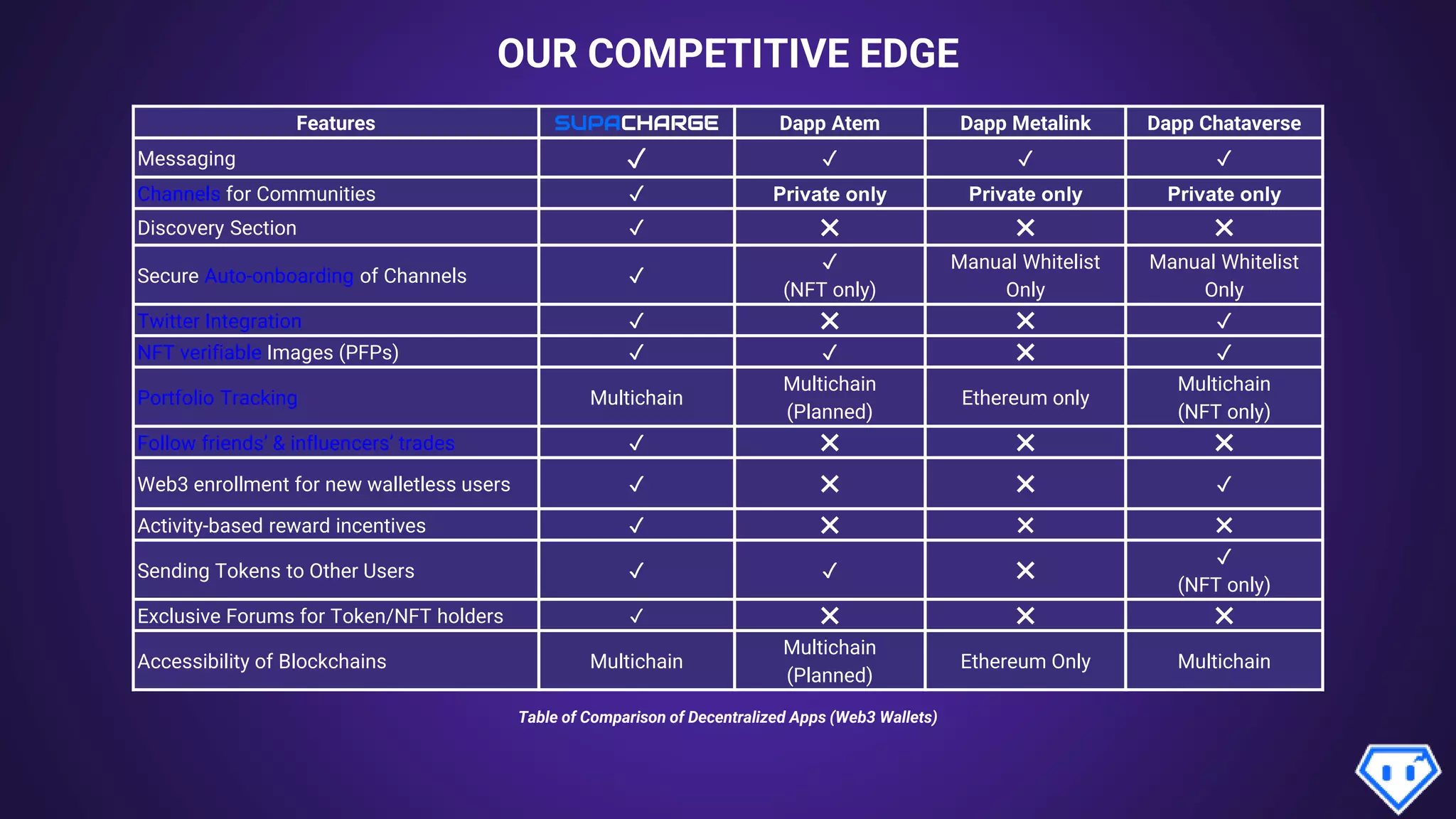 OUR COMPETITIVE EDGE

| Features | SUPACHARGE | Dapp Atem | Dapp Metalink | Dapp Chataverse |
|---|---|---|---|---|
| Messaging | ✓ | ✓ | ✓ | ✓ |
| Channels for Communities | ✓ | Private only | Private only | Private only |
| Discovery Section | ✓ | ✕ | ✕ | ✕ |
| Secure Auto-onboarding of Channels | ✓ | ✓ (NFT only) | Manual Whitelist Only | Manual Whitelist Only |
| Twitter Integration | ✓ | ✕ | ✕ | ✓ |
| NFT verifiable Images (PFPs) | ✓ | ✓ | ✕ | ✓ |
| Portfolio Tracking | Multichain | Multichain (Planned) | Ethereum only | Multichain (NFT only) |
| Follow friends' & influencers' trades | ✓ | ✕ | ✕ | ✕ |
| Web3 enrollment for new walletless users | ✓ | ✕ | ✕ | ✓ |
| Activity-based reward incentives | ✓ | ✕ | ✕ | ✕ |
| Sending Tokens to Other Users | ✓ | ✓ | ✕ | ✓ (NFT only) |
| Exclusive Forums for Token/NFT holders | ✓ | ✕ | ✕ | ✕ |
| Accessibility of Blockchains | Multichain | Multichain (Planned) | Ethereum Only | Multichain |

Table of Comparison of Decentralized Apps (Web3 Wallets)